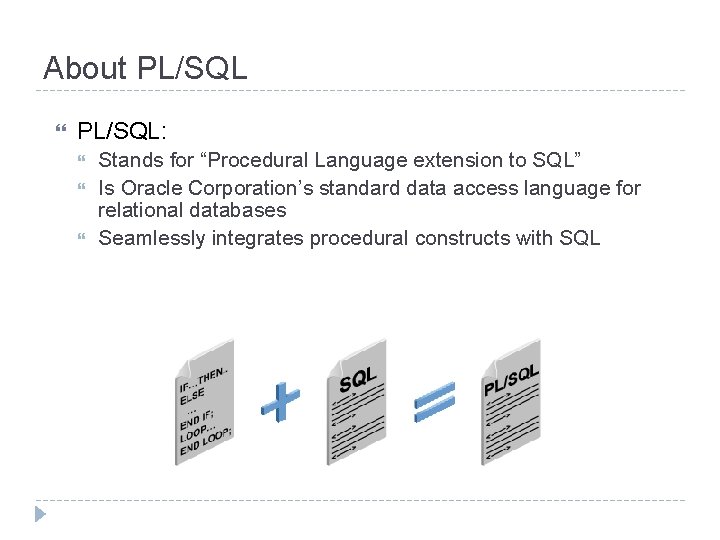 About PL/SQL

PL/SQL:

Stands for “Procedural Language extension to SQL”

Is Oracle Corporation’s standard data access language for relational databases

Seamlessly integrates procedural constructs with SQL

IF...THEN..
ELSE
...
END IF;
LOOP...
END LOOP;

SQL

PL/SQL